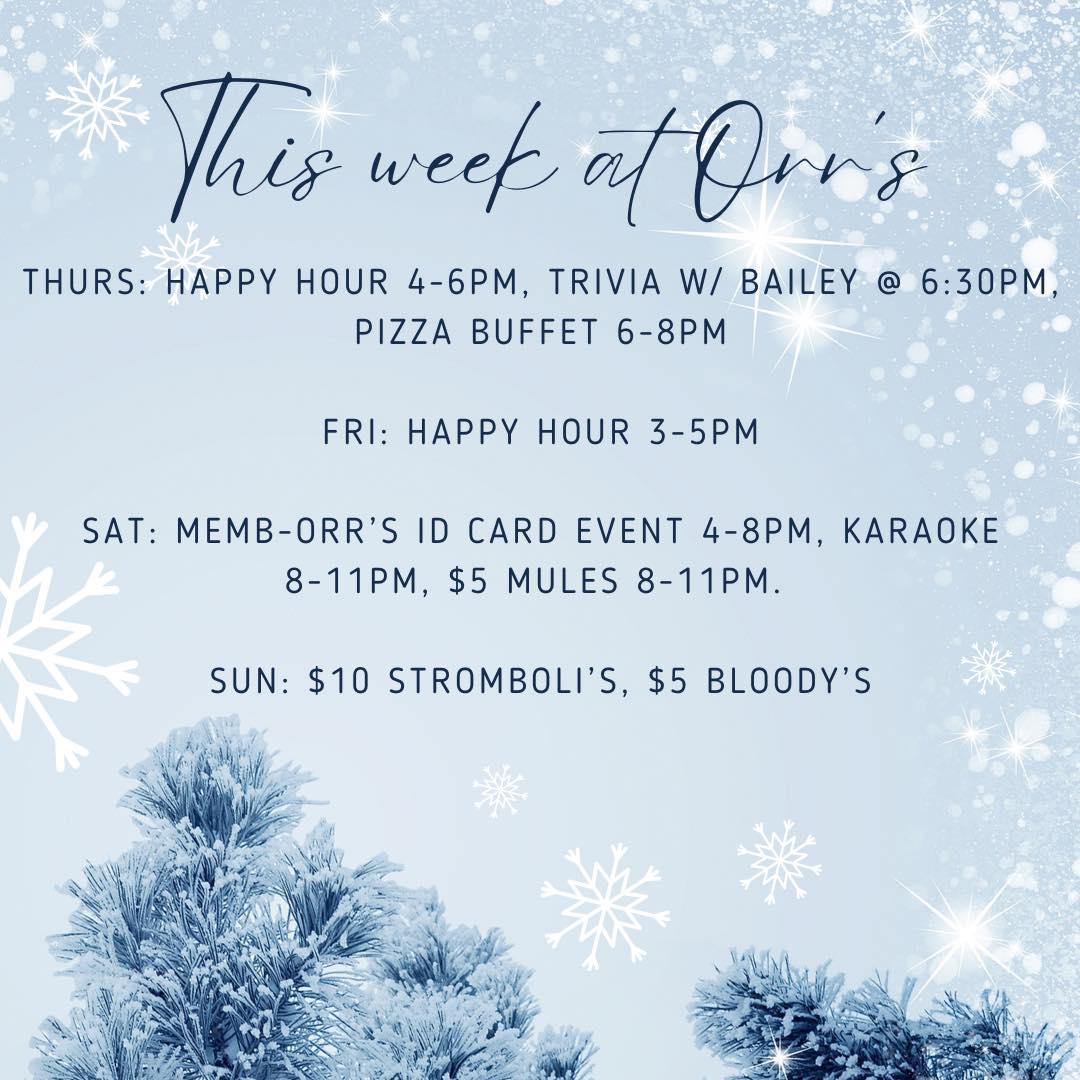 This week at Orr's

THURS: HAPPY HOUR 4-6PM, TRIVIA W/ BAILEY @ 6:30PM, PIZZA BUFFET 6-8PM

FRI: HAPPY HOUR 3-5PM

SAT: MEMB-ORR'S ID CARD EVENT 4-8PM, KARAOKE 8-11PM, $5 MULES 8-11PM.

SUN: $10 STROMBOLI'S, $5 BLOODY'S